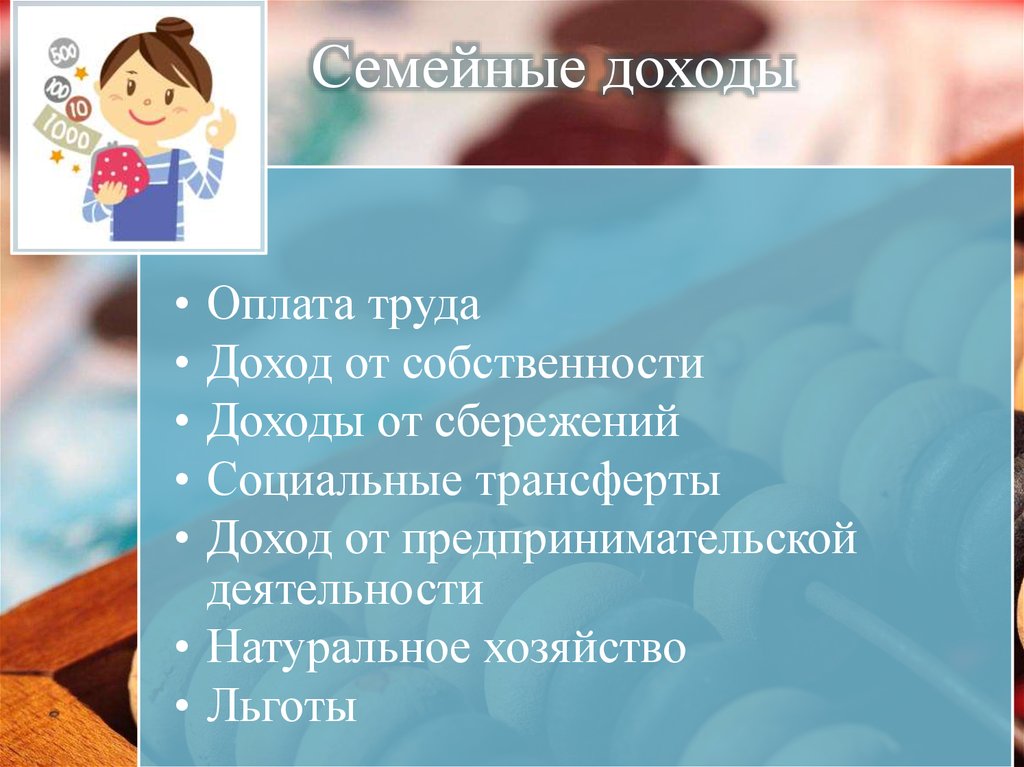 500
100
10
1000

Семейные доходы

• Оплата труда
• Доход от собственности
• Доходы от сбережений
• Социальные трансферты
• Доход от предпринимательской деятельности
• Натуральное хозяйство
• Льготы